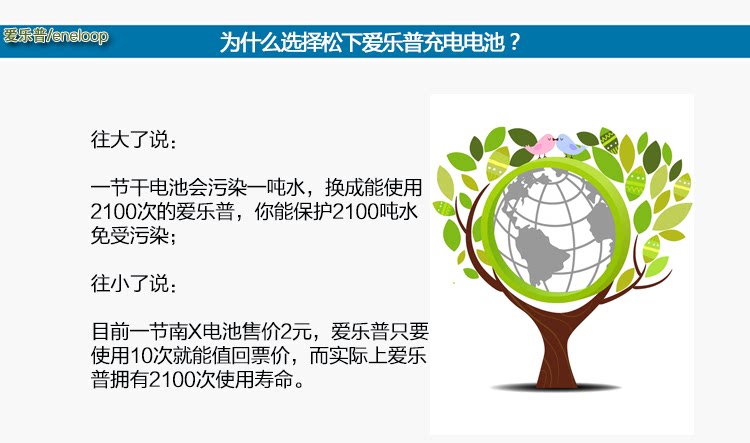 爱乐普/eneloop

为什么选择松下爱乐普充电电池？

往大了说：

一节干电池会污染一吨水，换成能使用2100次的爱乐普，你能保护2100吨水免受污染；

往小了说：

目前一节南X电池售价2元，爱乐普只要使用10次就能值回票价，而实际上爱乐普拥有2100次使用寿命。